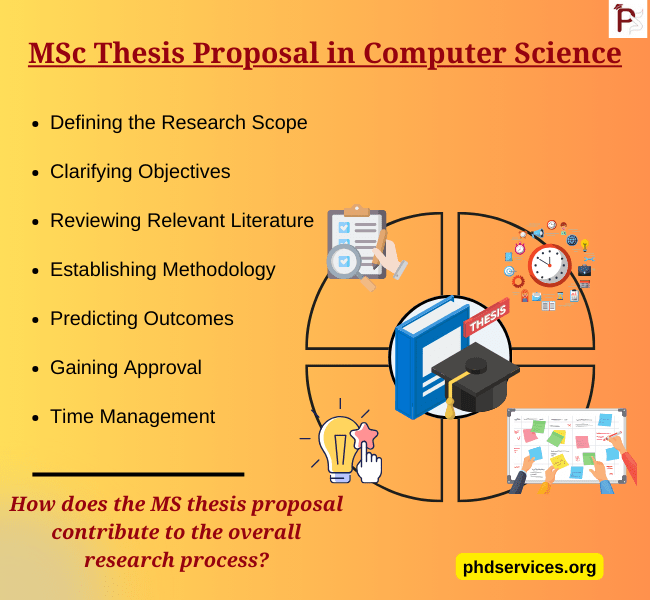 MSc Thesis Proposal in Computer Science

- Defining the Research Scope
- Clarifying Objectives
- Reviewing Relevant Literature
- Establishing Methodology
- Predicting Outcomes
- Gaining Approval
- Time Management

THESIS

How does the MS thesis proposal contribute to the overall research process?

phdservices.org